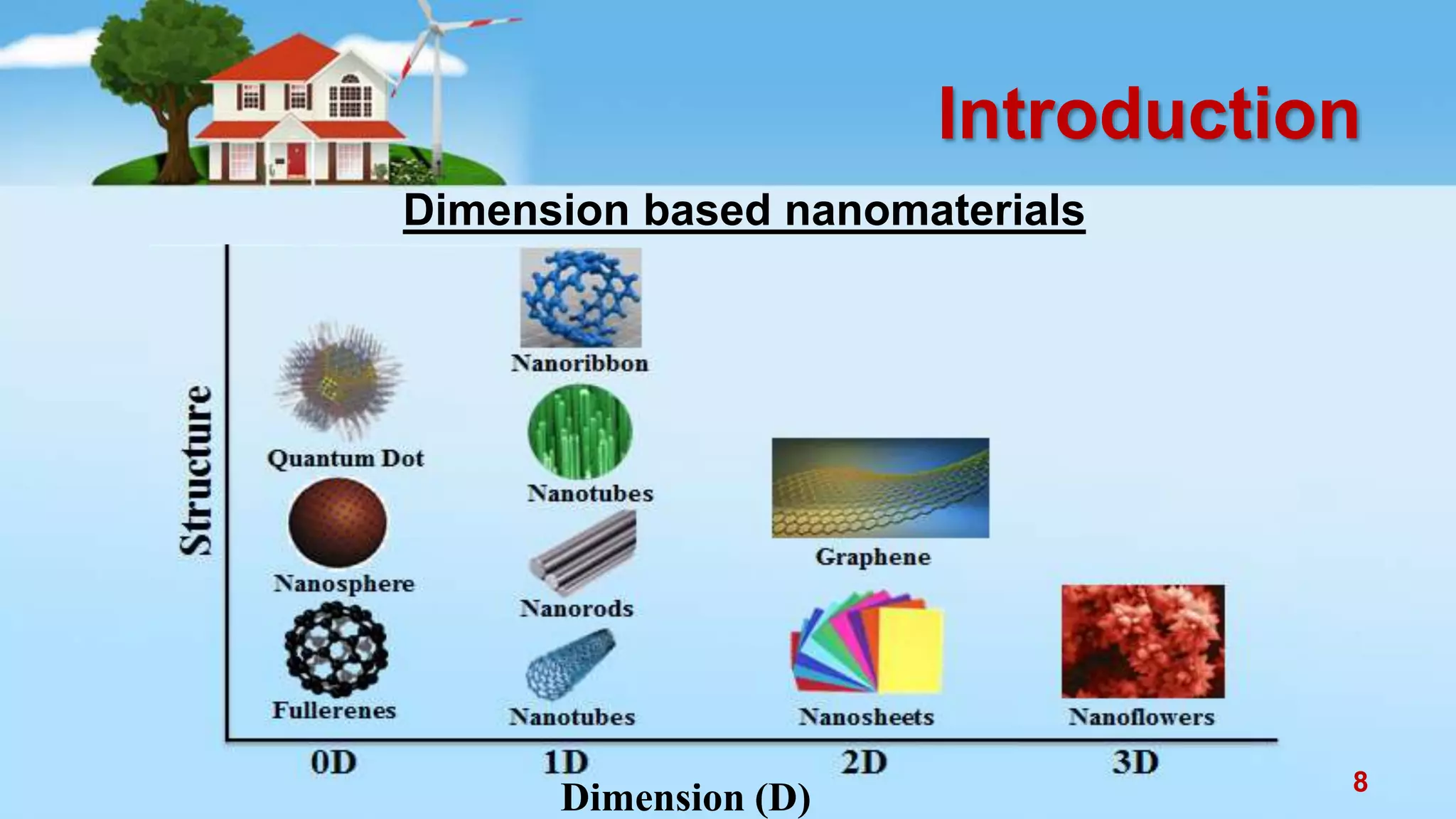 Introduction

Dimension based nanomaterials

Structure

Quantum Dot
Nanosphere
Fullerenes

Nanoribbon
Nanotubes
Nanorods
Nanotubes

Graphene
Nanosheets

Nanoflowers

0D
1D
2D
3D

Dimension (D)

8